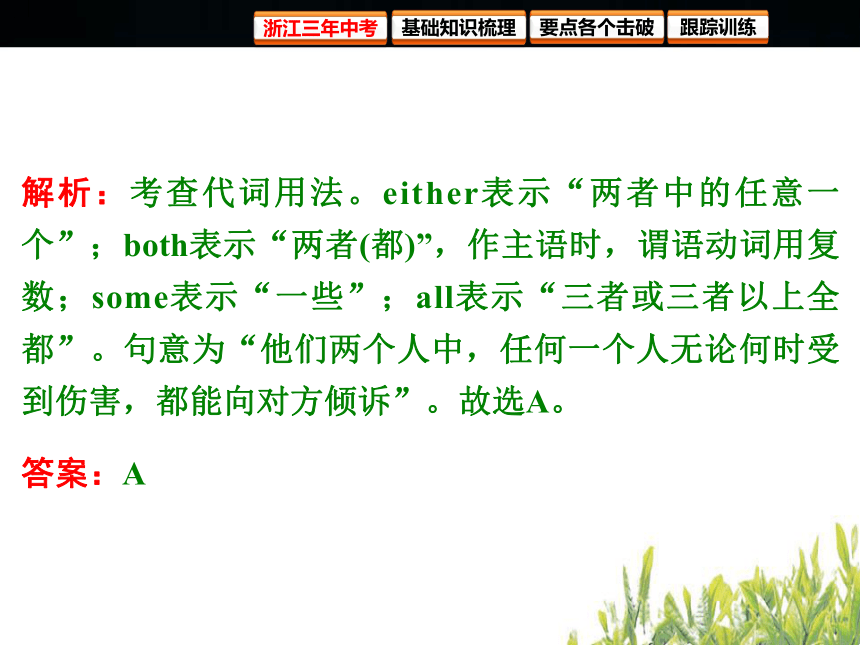 浙江三年中考 基础知识梳理 要点各个击破 跟踪训练

解析：考查代词用法。either表示“两者中的任意一个”；both表示“两者(都)”，作主语时，谓语动词用复数；some表示“一些”；all表示“三者或三者以上全都”。句意为“他们两个人中，任何一个人无论何时受到伤害，都能向对方倾诉”。故选A。

答案：A